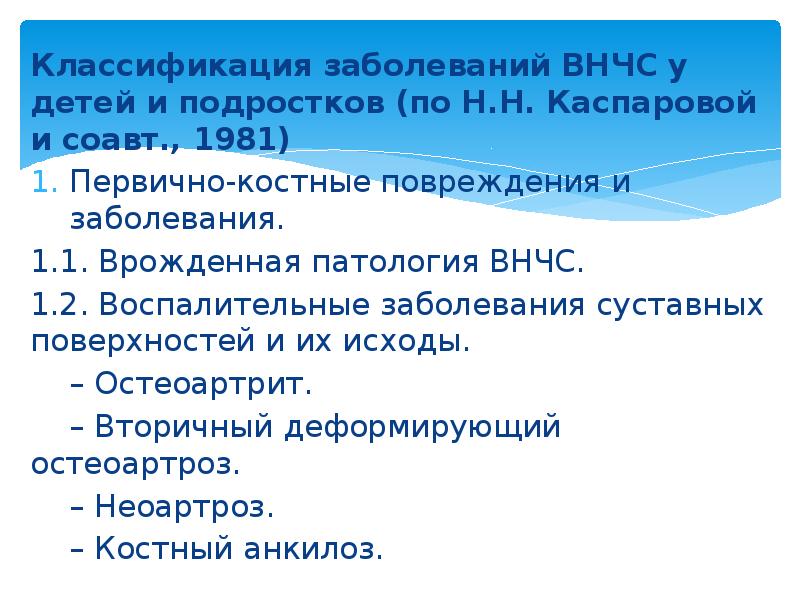 Классификация заболеваний ВНЧС у детей и подростков (по Н.Н. Каспаровой и соавт., 1981)

1. Первично-костные повреждения и заболевания.

1.1. Врожденная патология ВНЧС.

1.2. Воспалительные заболевания суставных поверхностей и их исходы.

– Остеоартрит.

– Вторичный деформирующий остеоартроз.

– Неоартроз.

– Костный анкилоз.